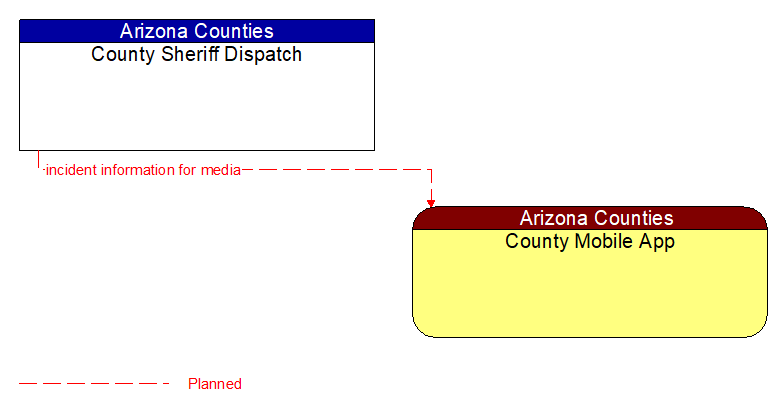 Arizona Counties
County Sheriff Dispatch

incident information for media

Arizona Counties
County Mobile App

Planned